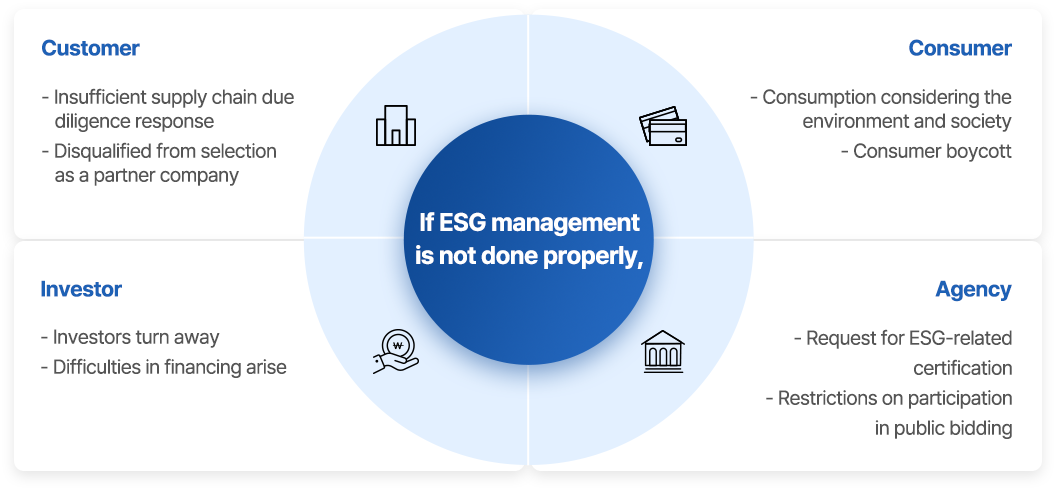 Customer

- Insufficient supply chain due diligence response
- Disqualified from selection as a partner company

Consumer

- Consumption considering the environment and society
- Consumer boycott

If ESG management is not done properly,

Investor

- Investors turn away
- Difficulties in financing arise

₩

Agency

- Request for ESG-related certification
- Restrictions on participation in public bidding